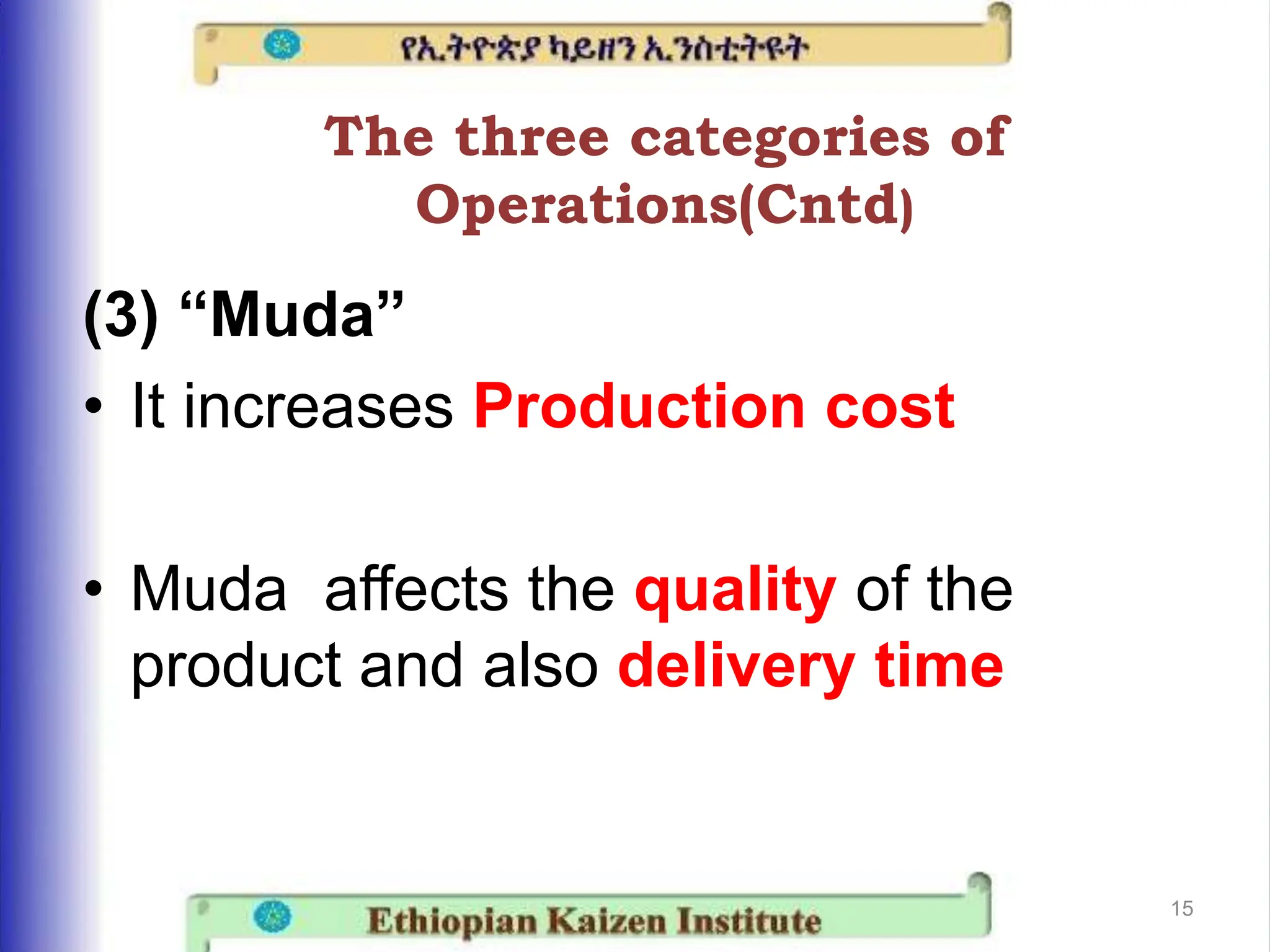 የኢትዮጵያ ካይዘን ኢንስቲትዩት

The three categories of Operations(Cntd)

(3) “Muda”

• It increases Production cost

• Muda affects the quality of the product and also delivery time

Ethiopian Kaizen Institute

15